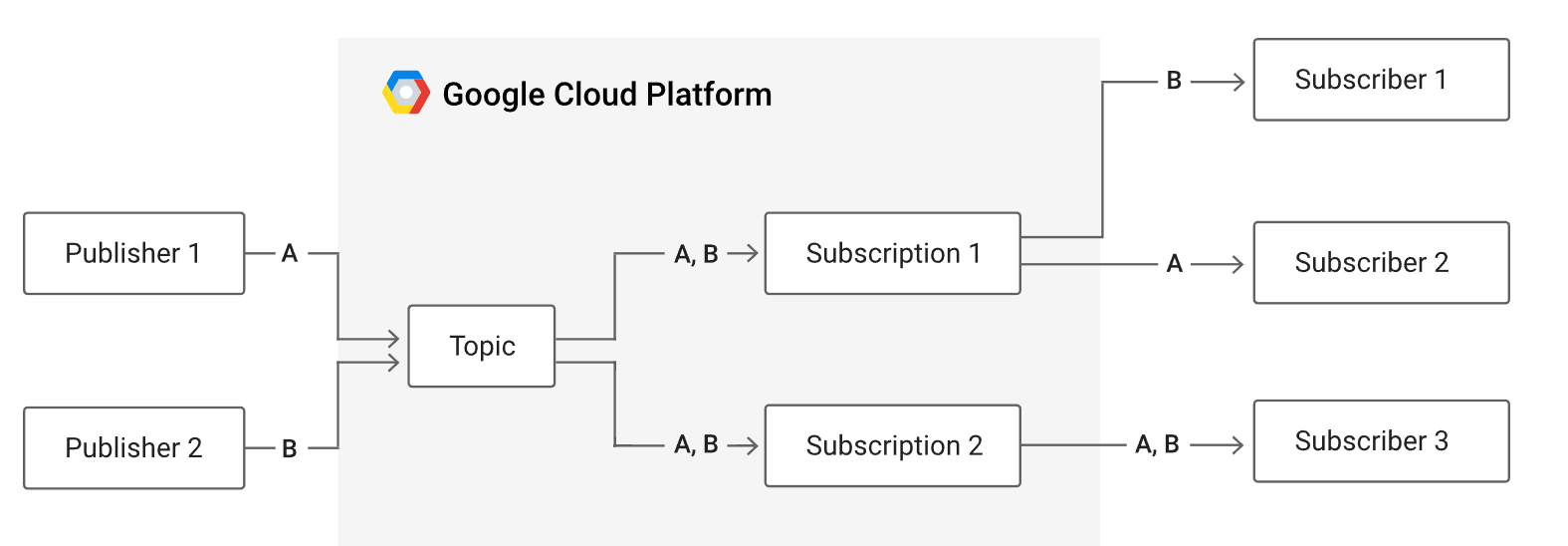 Google Cloud Platform

Publisher 1
A
Publisher 2
B
Topic
A, B
Subscription 1
A, B
Subscription 2
B
Subscriber 1
A
Subscriber 2
A, B
Subscriber 3